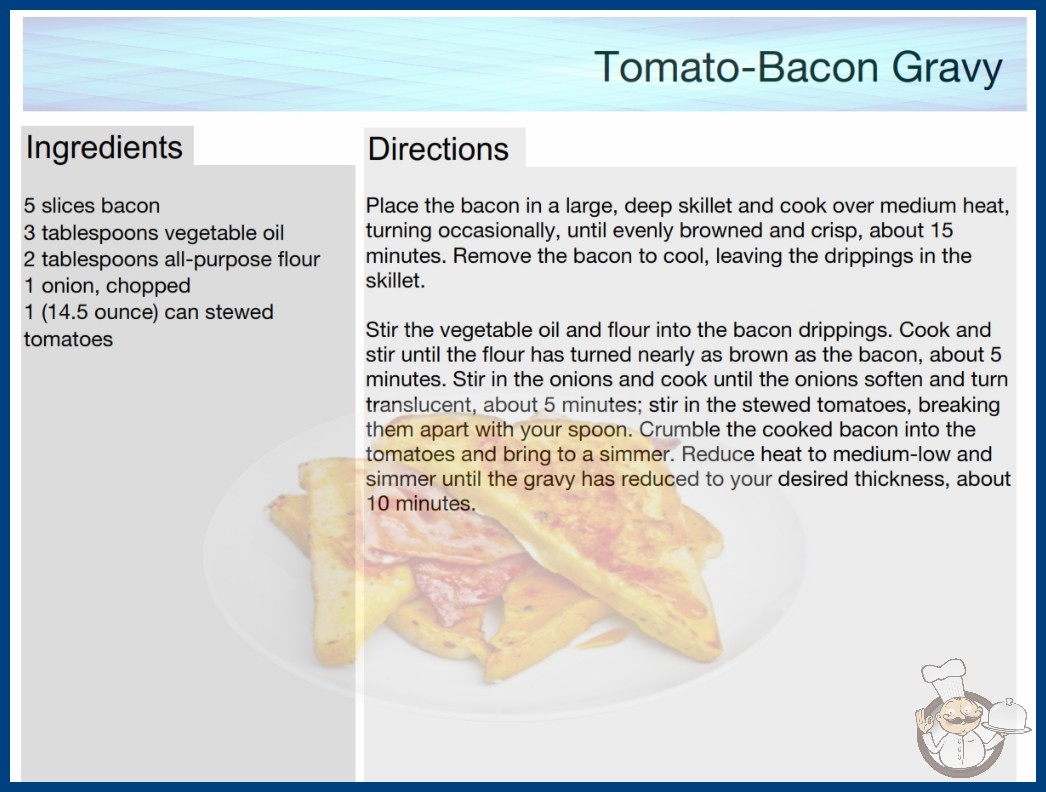 Tomato-Bacon Gravy

Ingredients

5 slices bacon
3 tablespoons vegetable oil
2 tablespoons all-purpose flour
1 onion, chopped
1 (14.5 ounce) can stewed tomatoes

Directions

Place the bacon in a large, deep skillet and cook over medium heat, turning occasionally, until evenly browned and crisp, about 15 minutes. Remove the bacon to cool, leaving the drippings in the skillet.

Stir the vegetable oil and flour into the bacon drippings. Cook and stir until the flour has turned nearly as brown as the bacon, about 5 minutes. Stir in the onions and cook until the onions soften and turn translucent, about 5 minutes; stir in the stewed tomatoes, breaking them apart with your spoon. Crumble the cooked bacon into the tomatoes and bring to a simmer. Reduce heat to medium-low and simmer until the gravy has reduced to your desired thickness, about 10 minutes.